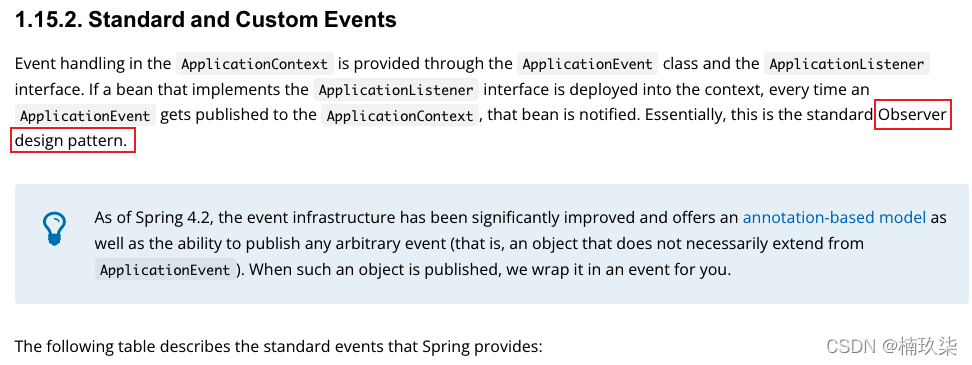 1.15.2. Standard and Custom Events

Event handling in the ApplicationContext is provided through the ApplicationEvent class and the ApplicationListener interface. If a bean that implements the ApplicationListener interface is deployed into the context, every time an ApplicationEvent gets published to the ApplicationContext, that bean is notified. Essentially, this is the standard Observer design pattern.

As of Spring 4.2, the event infrastructure has been significantly improved and offers an annotation-based model as well as the ability to publish any arbitrary event (that is, an object that does not necessarily extend from ApplicationEvent). When such an object is published, we wrap it in an event for you.

The following table describes the standard events that Spring provides:

CSDN @楠玖柒